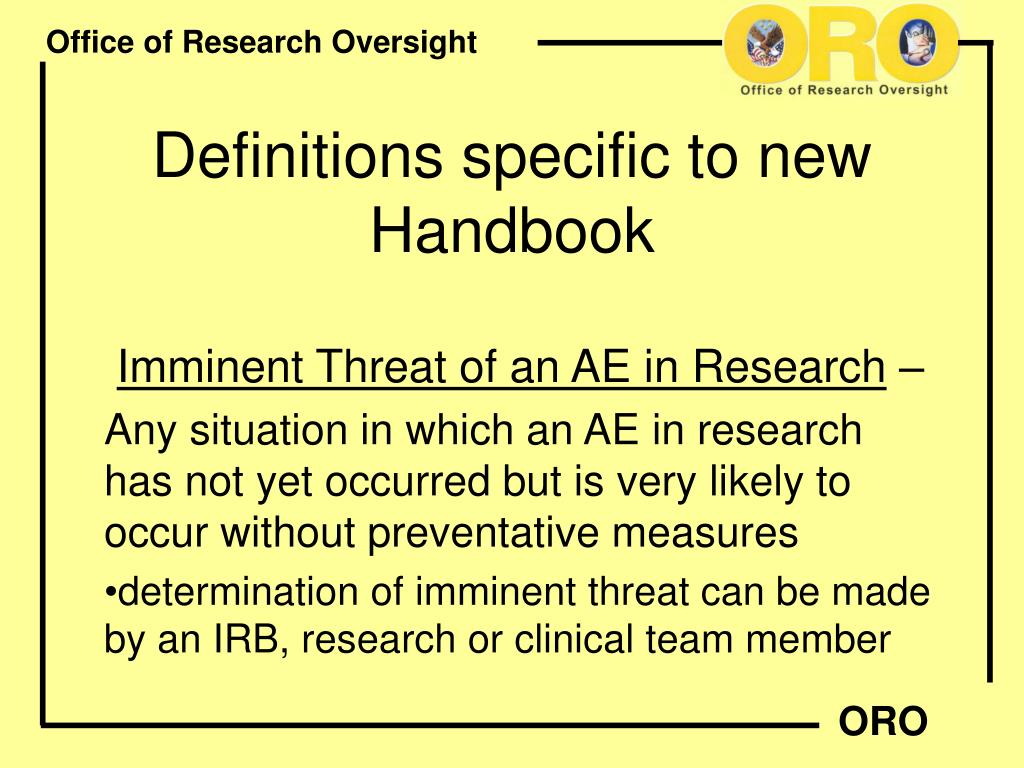 Office of Research Oversight

ORO
Office of Research Oversight

Definitions specific to new Handbook

Imminent Threat of an AE in Research –

Any situation in which an AE in research has not yet occurred but is very likely to occur without preventative measures

•determination of imminent threat can be made by an IRB, research or clinical team member

ORO